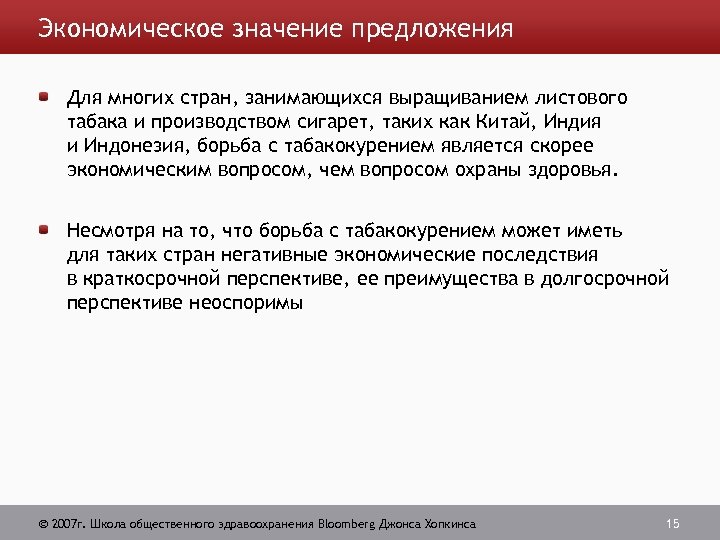 Экономическое значение предложения

Для многих стран, занимающихся выращиванием листового табака и производством сигарет, таких как Китай, Индия и Индонезия, борьба с табакокурением является скорее экономическим вопросом, чем вопросом охраны здоровья.

Несмотря на то, что борьба с табакокурением может иметь для таких стран негативные экономические последствия в краткосрочной перспективе, ее преимущества в долгосрочной перспективе неоспоримы

© 2007г. Школа общественного здравоохранения Bloomberg Джонса Хопкинса

15